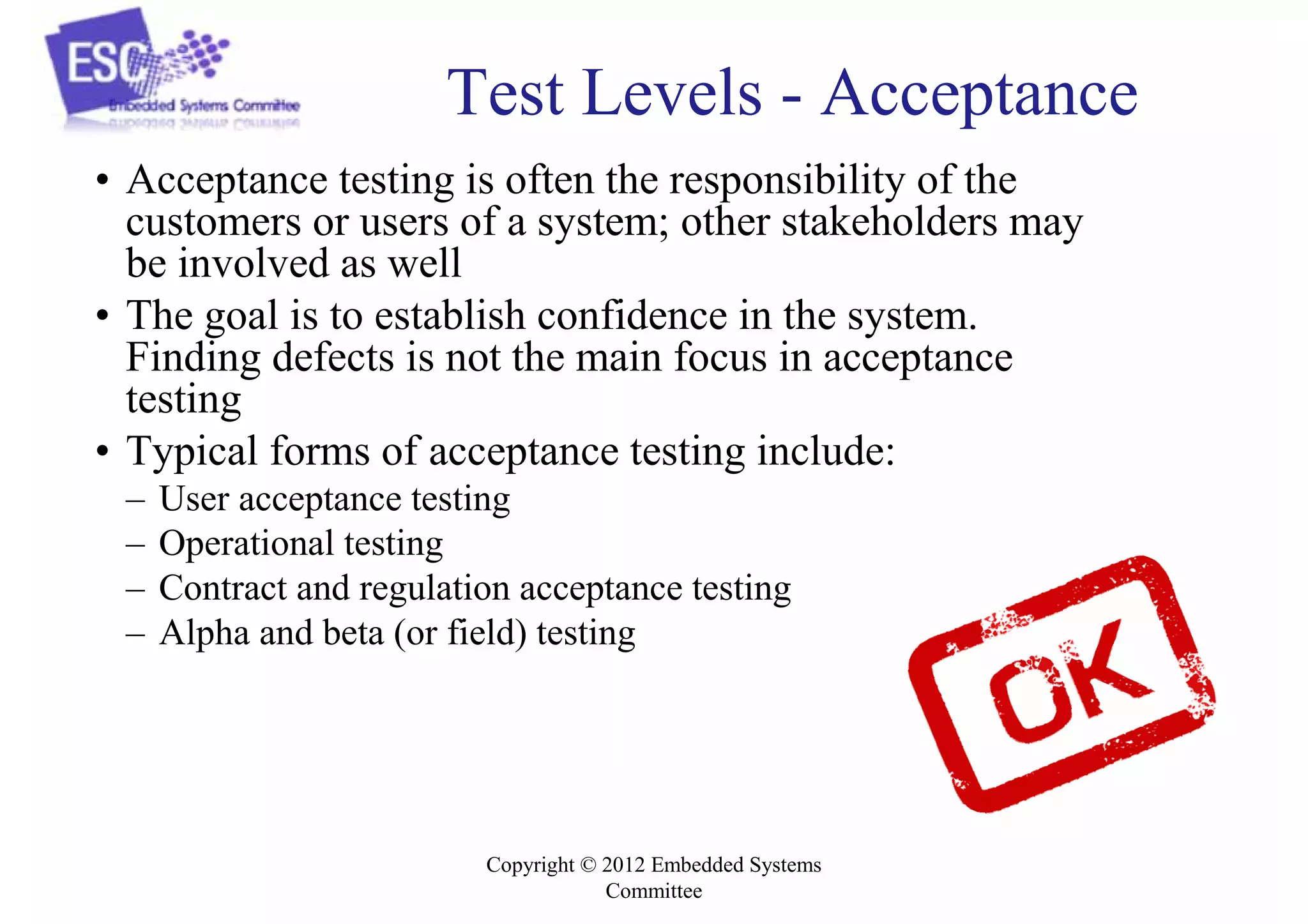 ESC
Embedded Systems Committee

Test Levels - Acceptance

• Acceptance testing is often the responsibility of the customers or users of a system; other stakeholders may be involved as well
• The goal is to establish confidence in the system. Finding defects is not the main focus in acceptance testing
• Typical forms of acceptance testing include:
– User acceptance testing
– Operational testing
– Contract and regulation acceptance testing
– Alpha and beta (or field) testing

OK

Copyright © 2012 Embedded Systems Committee